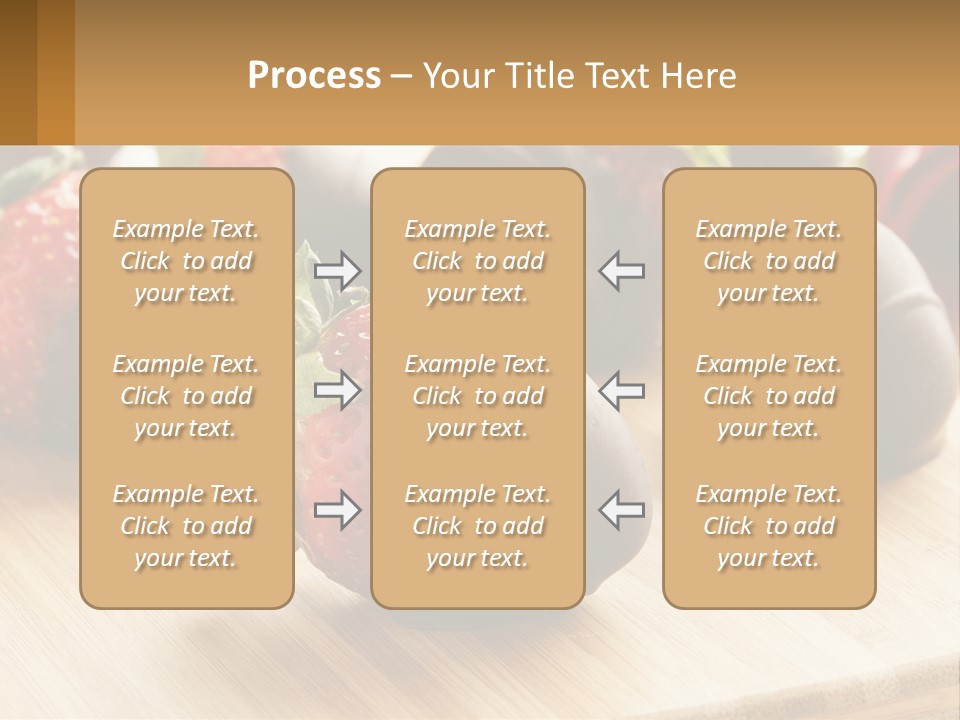 Process – Your Title Text Here

Example Text. Click to add your text.

Example Text. Click to add your text.

Example Text. Click to add your text.

Example Text. Click to add your text.

Example Text. Click to add your text.

Example Text. Click to add your text.

Example Text. Click to add your text.

Example Text. Click to add your text.

Example Text. Click to add your text.